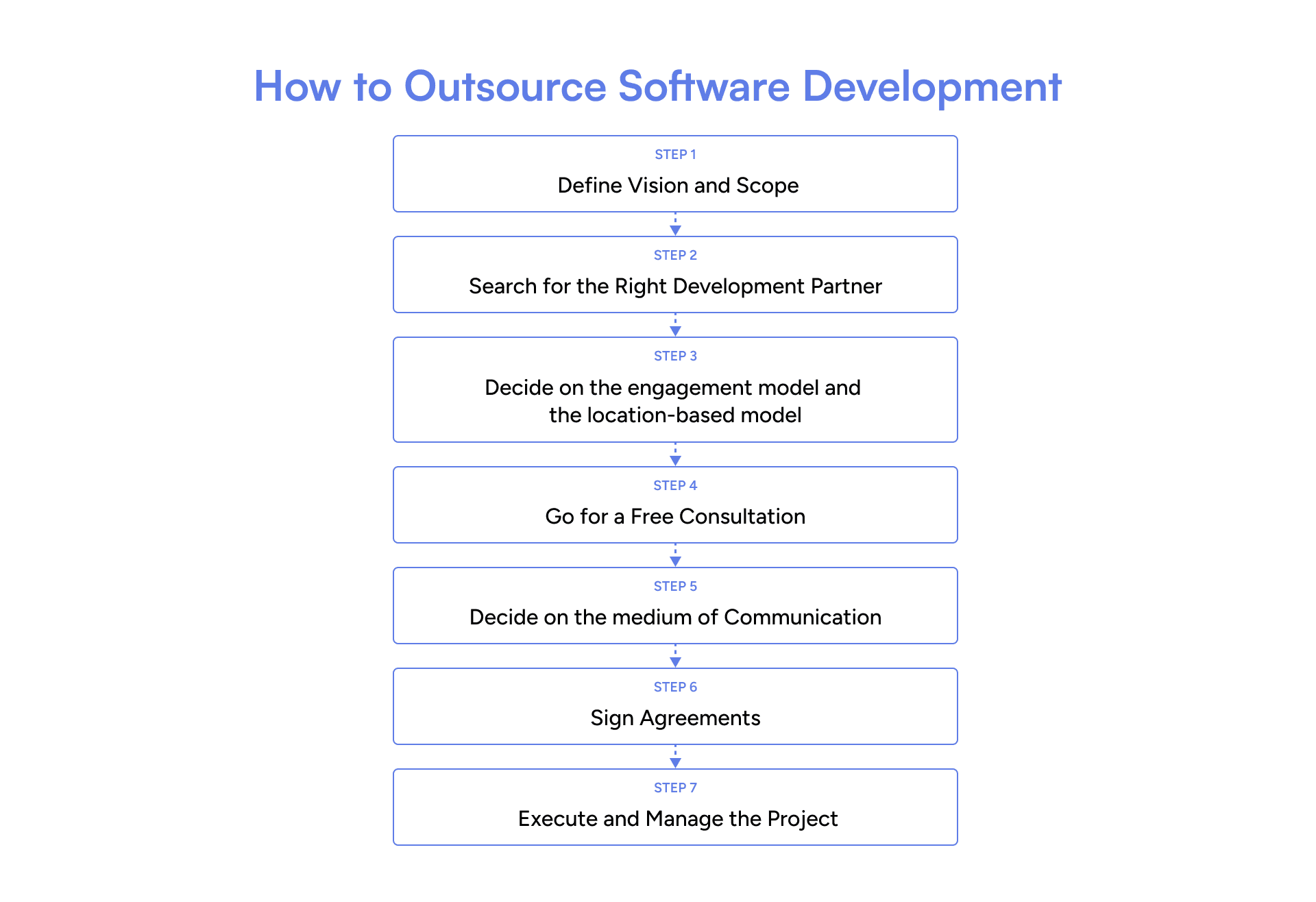 How to Outsource Software Development

STEP 1

Define Vision and Scope

STEP 2

Search for the Right Development Partner

STEP 3

Decide on the engagement model and the location-based model

STEP 4

Go for a Free Consultation

STEP 5

Decide on the medium of Communication

STEP 6

Sign Agreements

STEP 7

Execute and Manage the Project